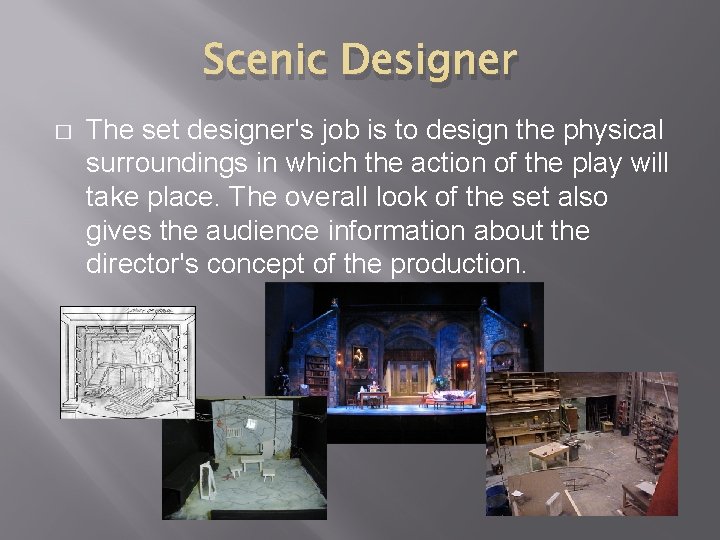 Scenic Designer

□ The set designer's job is to design the physical surroundings in which the action of the play will take place. The overall look of the set also gives the audience information about the director's concept of the production.